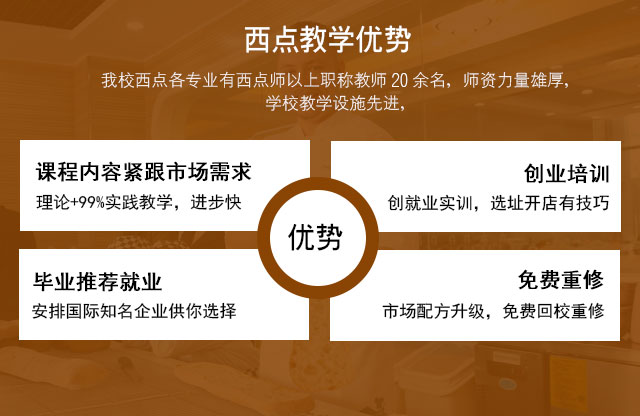 西点教学优势

我校西点各专业有西点师以上职称教师 20 余名，师资力量雄厚，学校教学设施先进，

课程内容紧跟市场需求

理论+99%实践教学，进步快

创业培训

创就业实训，选址开店有技巧

优势

毕业推荐就业

安排国际知名企业供你选择

免费重修

市场配方升级，免费回校重修